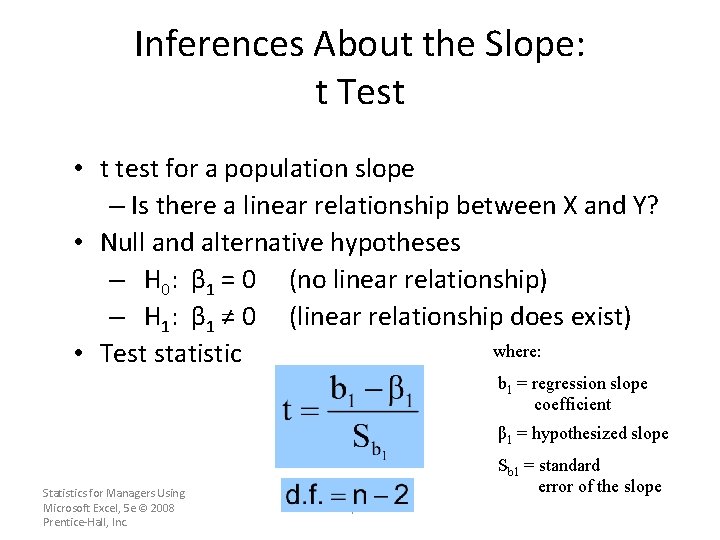 Inferences About the Slope: t Test

• t test for a population slope
 – Is there a linear relationship between X and Y?
• Null and alternative hypotheses
 – $H_0$: $\beta_1 = 0$ (no linear relationship)
 – $H_1$: $\beta_1 \neq 0$ (linear relationship does exist)
• Test statistic

$t = \frac{b_1 - \beta_1}{S_{b_1}}$

$d.f. = n - 2$

where:

$b_1$ = regression slope coefficient

$\beta_1$ = hypothesized slope

$S_{b1}$ = standard error of the slope

Statistics for Managers Using Microsoft Excel, 5e © 2008 Prentice-Hall, Inc.